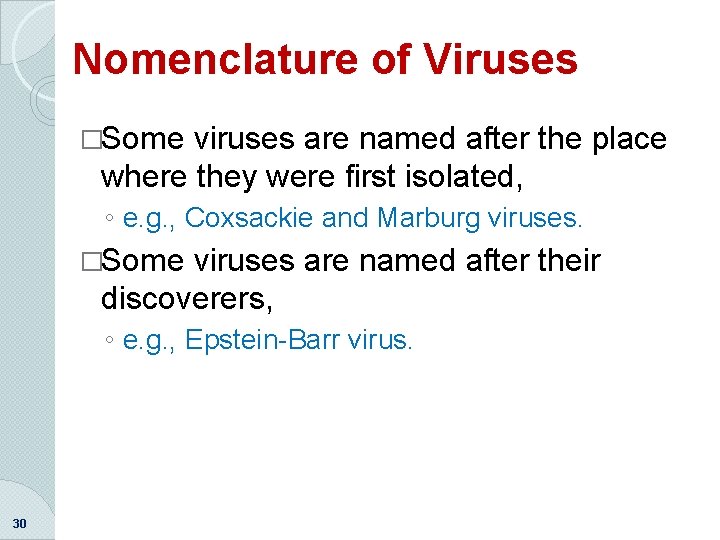 Nomenclature of Viruses

□Some viruses are named after the place where they were first isolated,

◦ e.g., Coxsackie and Marburg viruses.

□Some viruses are named after their discoverers,

◦ e.g., Epstein-Barr virus.

30